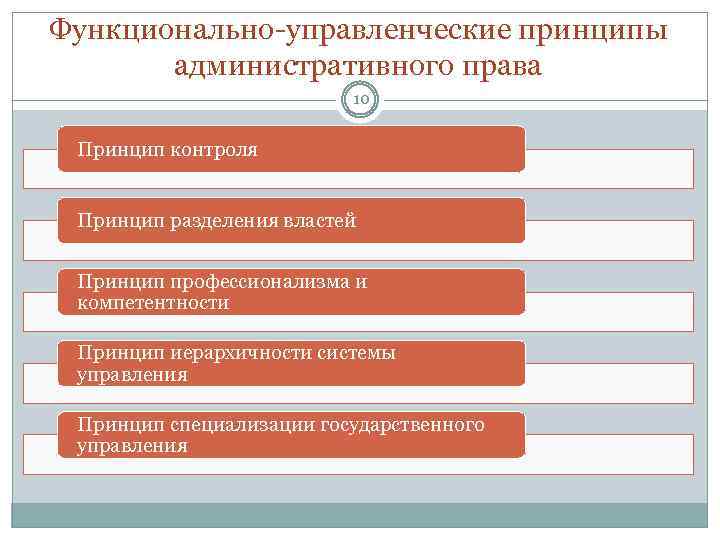 Функционально-управленческие принципы административного права

10

Принцип контроля

Принцип разделения властей

Принцип профессионализма и компетентности

Принцип иерархичности системы управления

Принцип специализации государственного управления